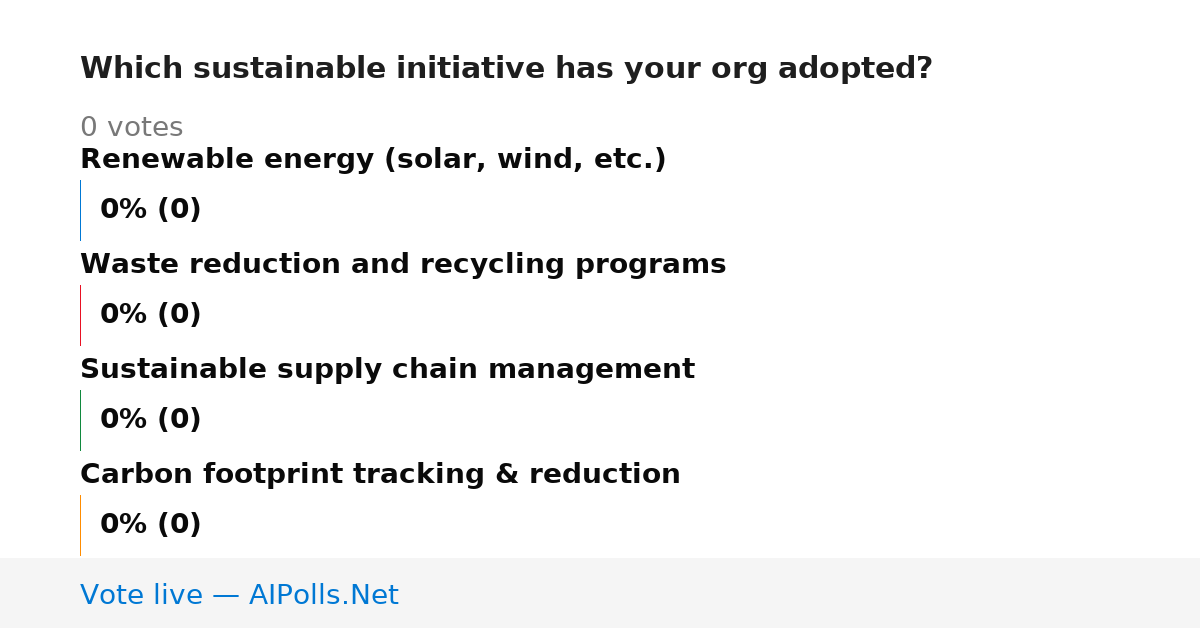 Which sustainable initiative has your org adopted?

0 votes

Renewable energy (solar, wind, etc.)

0% (0)

Waste reduction and recycling programs

0% (0)

Sustainable supply chain management

0% (0)

Carbon footprint tracking & reduction

0% (0)

Vote live — AIPolls.Net